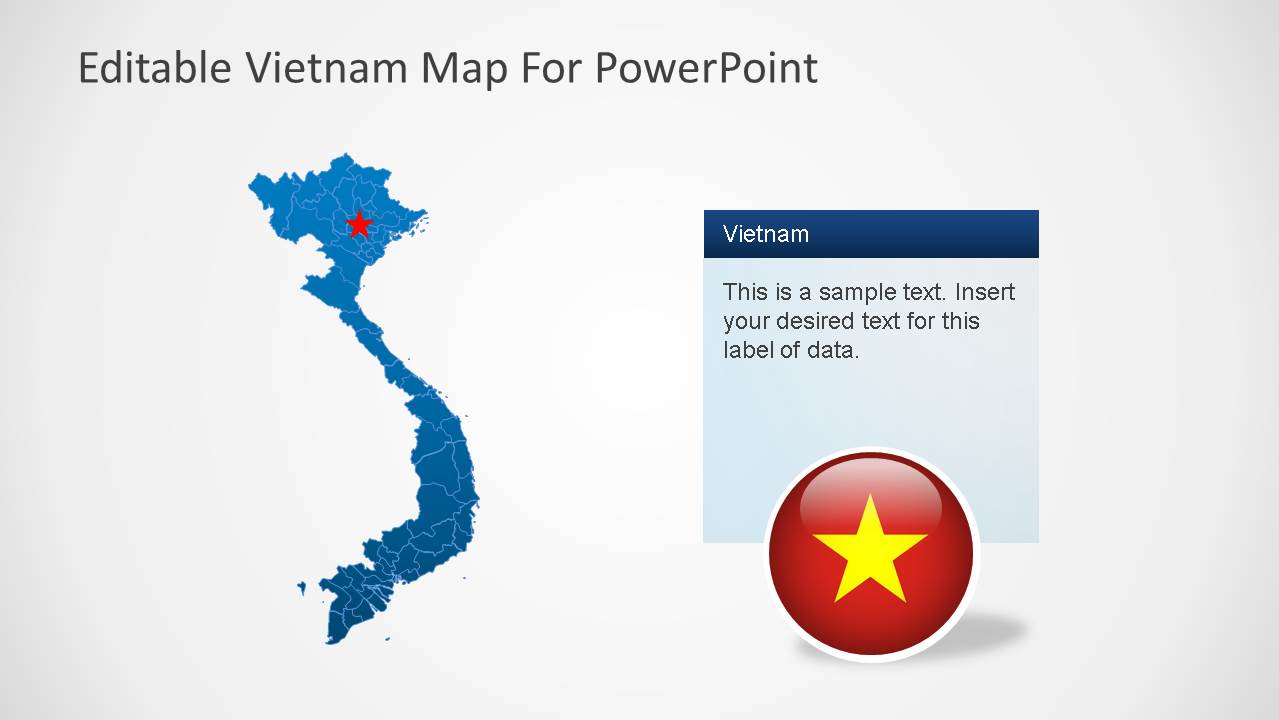 Editable Vietnam Map For PowerPoint

Vietnam

This is a sample text. Insert your desired text for this label of data.